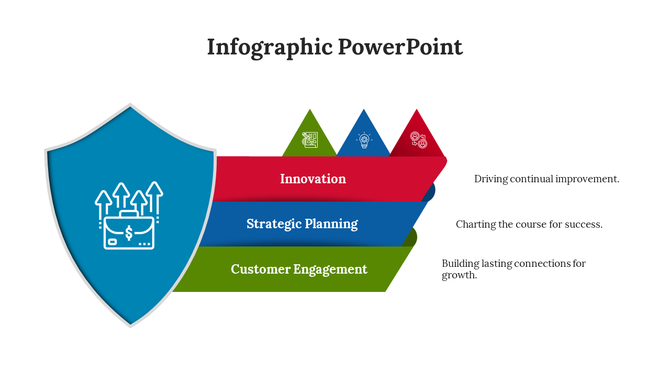 Infographic PowerPoint

Innovation

Driving continual improvement.

Strategic Planning

Charting the course for success.

Customer Engagement

Building lasting connections for growth.